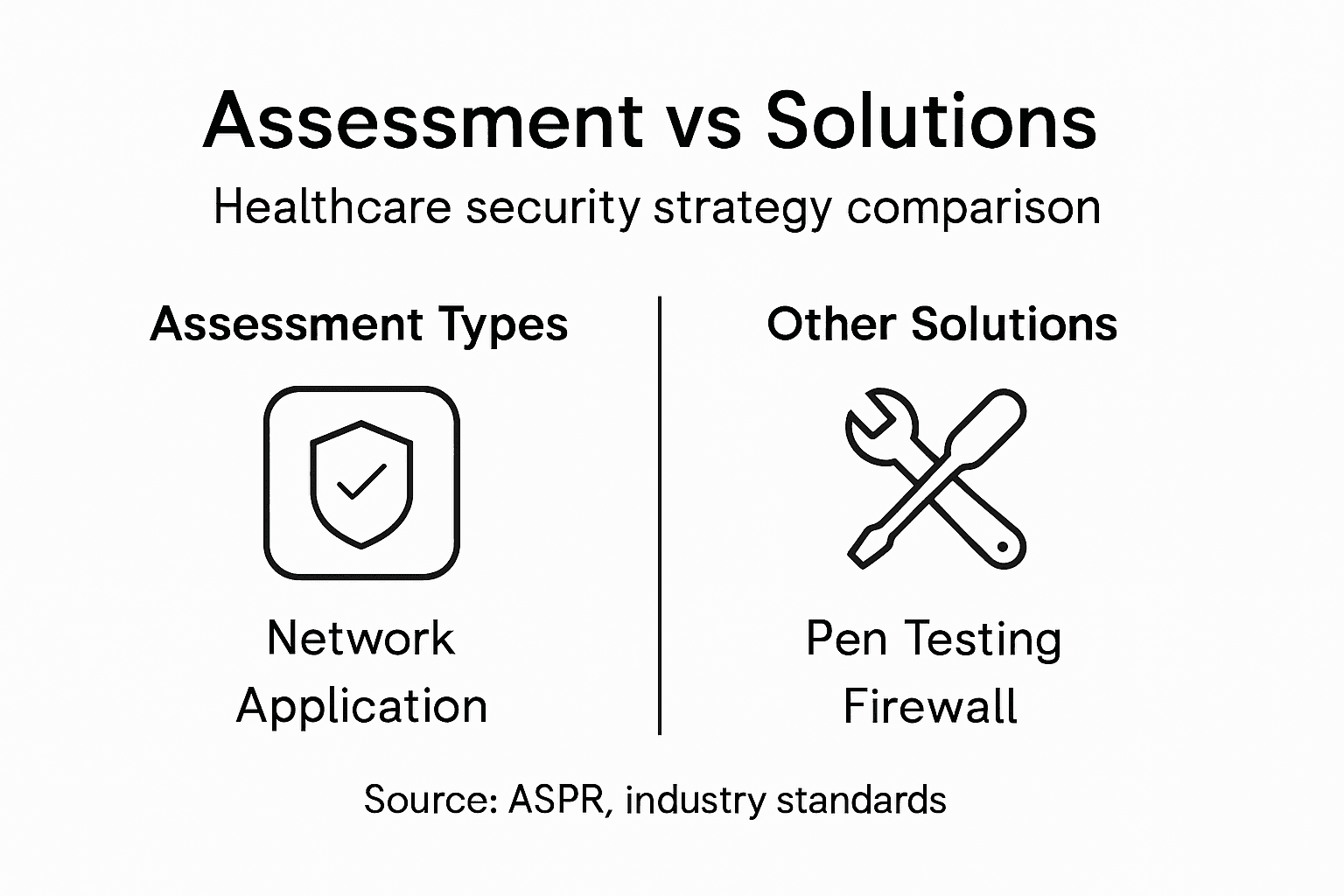 Assessment vs Solutions

Healthcare security strategy comparison

Assessment Types

Network
Application

Other Solutions

Pen Testing
Firewall

Source: ASPR, industry standards